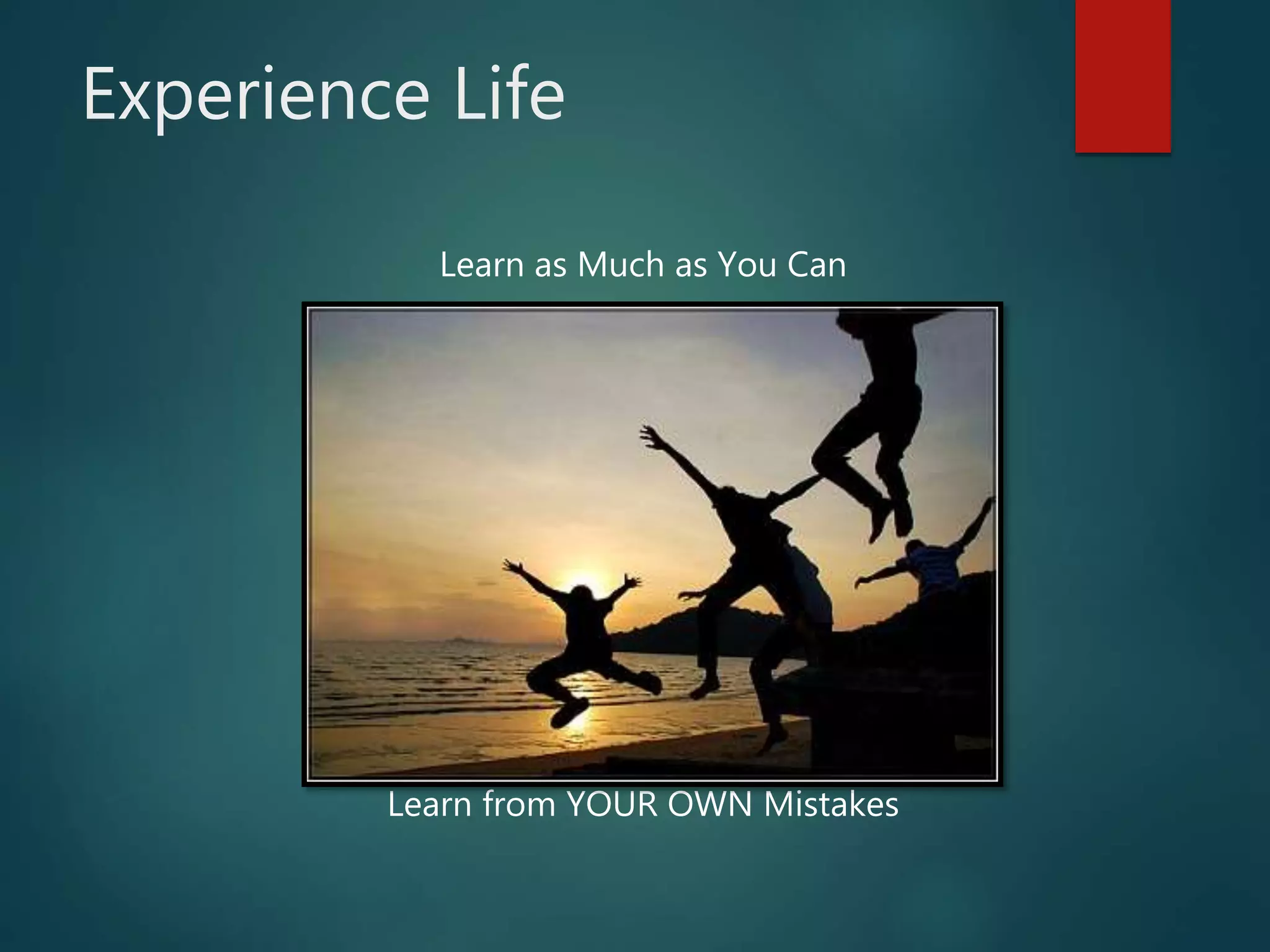 Experience Life

Learn as Much as You Can

Learn from YOUR OWN Mistakes